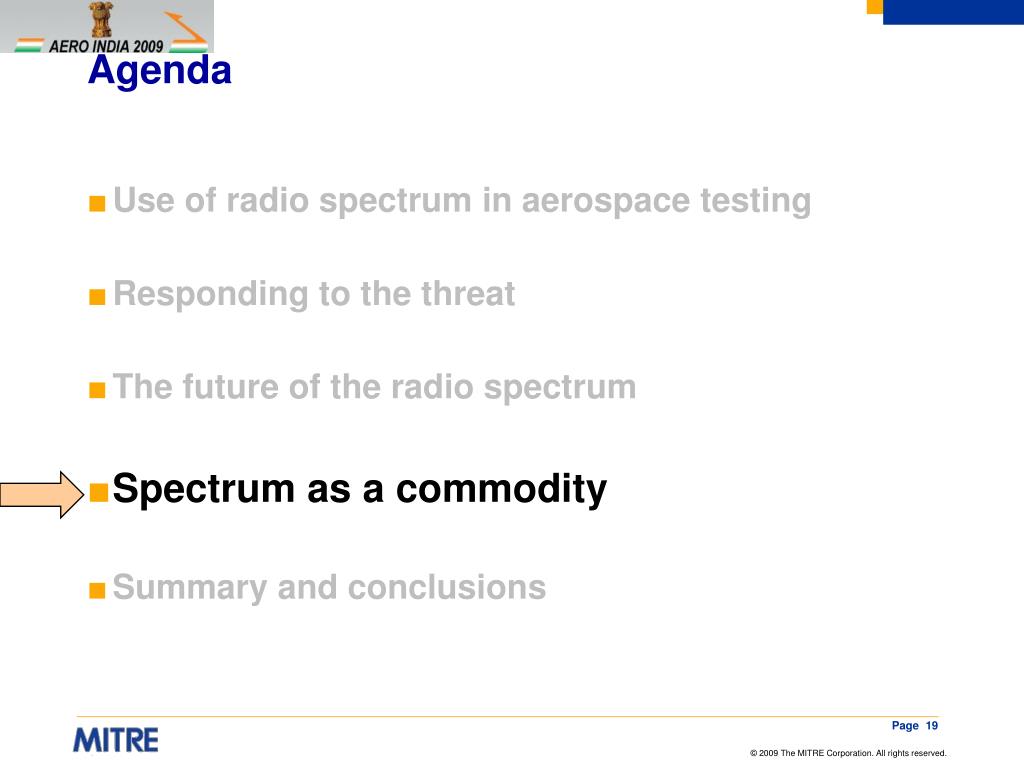 AERO INDIA 2009

Agenda

■ Use of radio spectrum in aerospace testing

■ Responding to the threat

■ The future of the radio spectrum

■ Spectrum as a commodity

■ Summary and conclusions

MITRE

Page 19

© 2009 The MITRE Corporation. All rights reserved.